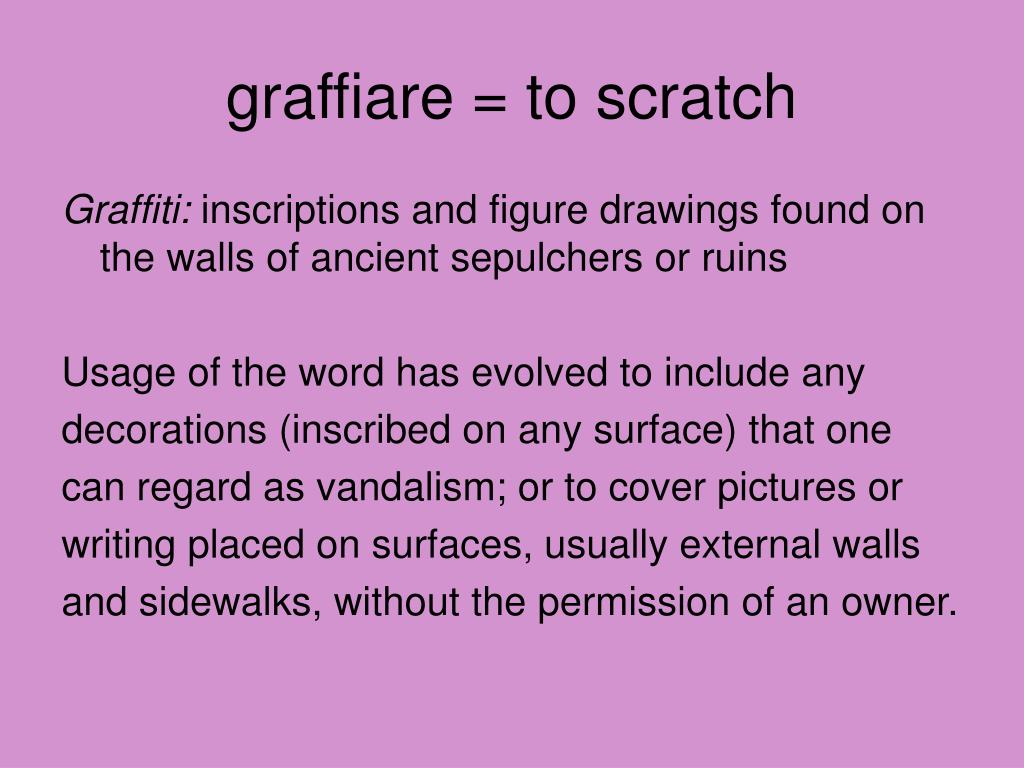 graffiare = to scratch

Graffiti: inscriptions and figure drawings found on the walls of ancient sepulchers or ruins

Usage of the word has evolved to include any decorations (inscribed on any surface) that one can regard as vandalism; or to cover pictures or writing placed on surfaces, usually external walls and sidewalks, without the permission of an owner.